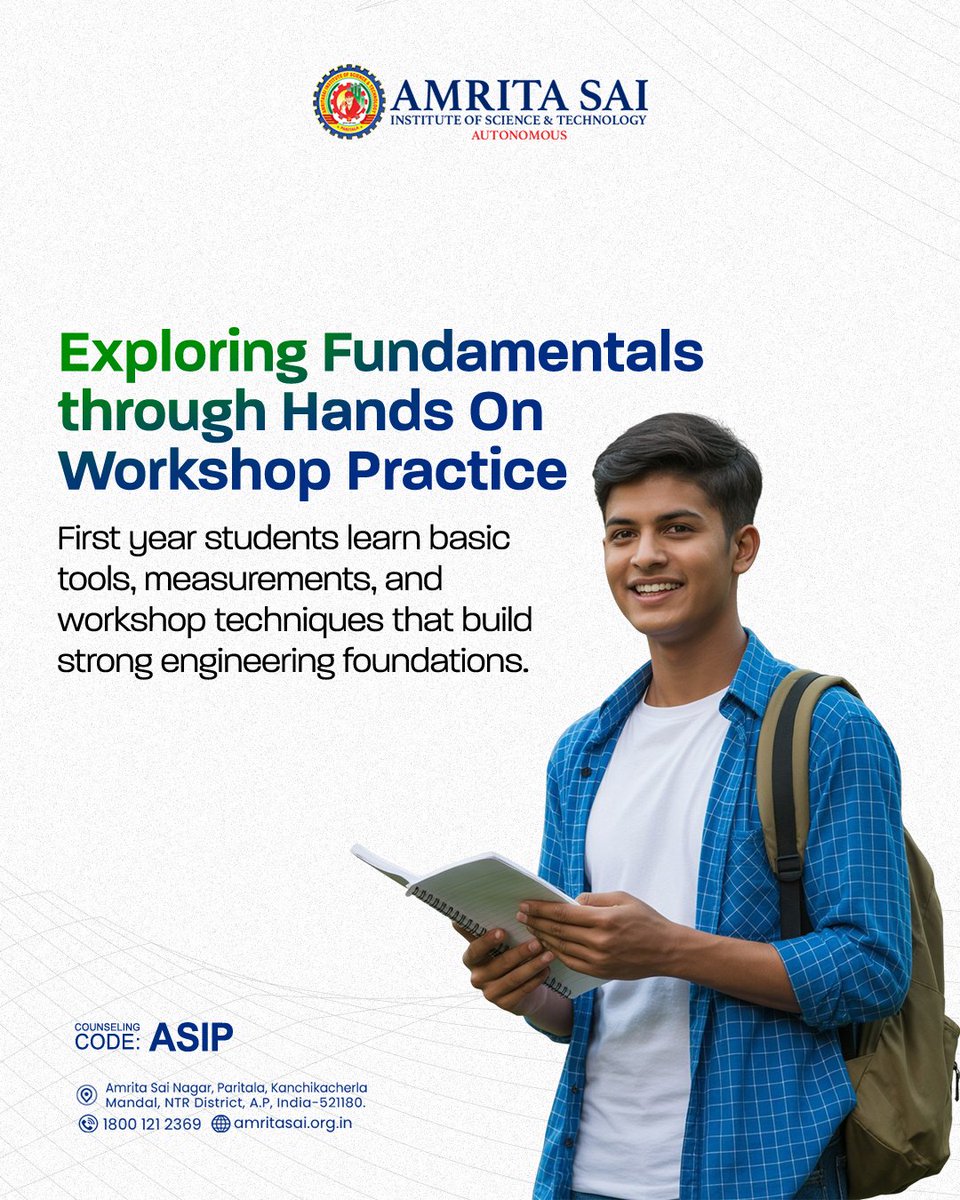 AMRITA SAI
INSTITUTE OF SCIENCE & TECHNOLOGY
AUTONOMOUS

Exploring Fundamentals through Hands On Workshop Practice

First year students learn basic tools, measurements, and workshop techniques that build strong engineering foundations.

COUNSELING CODE: ASIP

Amrita Sai Nagar, Paritala, Kanchikacherla Mandal, NTR District, A.P, India-521180.

1800 121 2369 amritasai.org.in